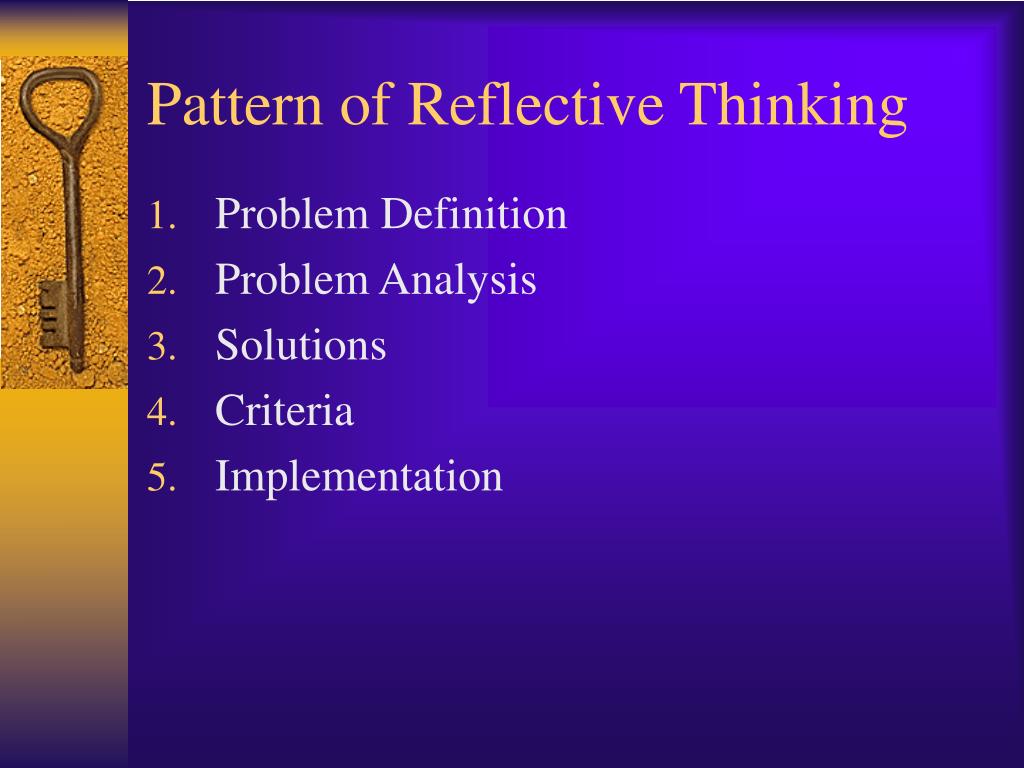 Pattern of Reflective Thinking

1. Problem Definition
2. Problem Analysis
3. Solutions
4. Criteria
5. Implementation